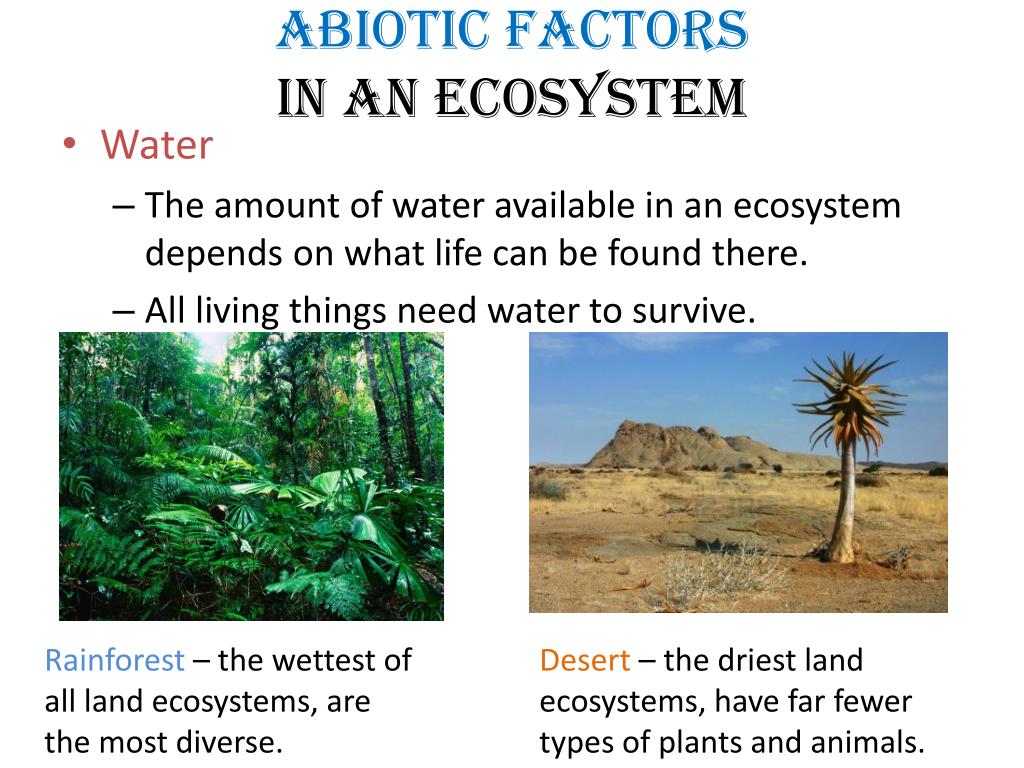 ABIOTIC FACTORS
IN AN ECOSYSTEM

• Water
– The amount of water available in an ecosystem depends on what life can be found there.
– All living things need water to survive.

Rainforest – the wettest of all land ecosystems, are the most diverse.

Desert – the driest land ecosystems, have far fewer types of plants and animals.